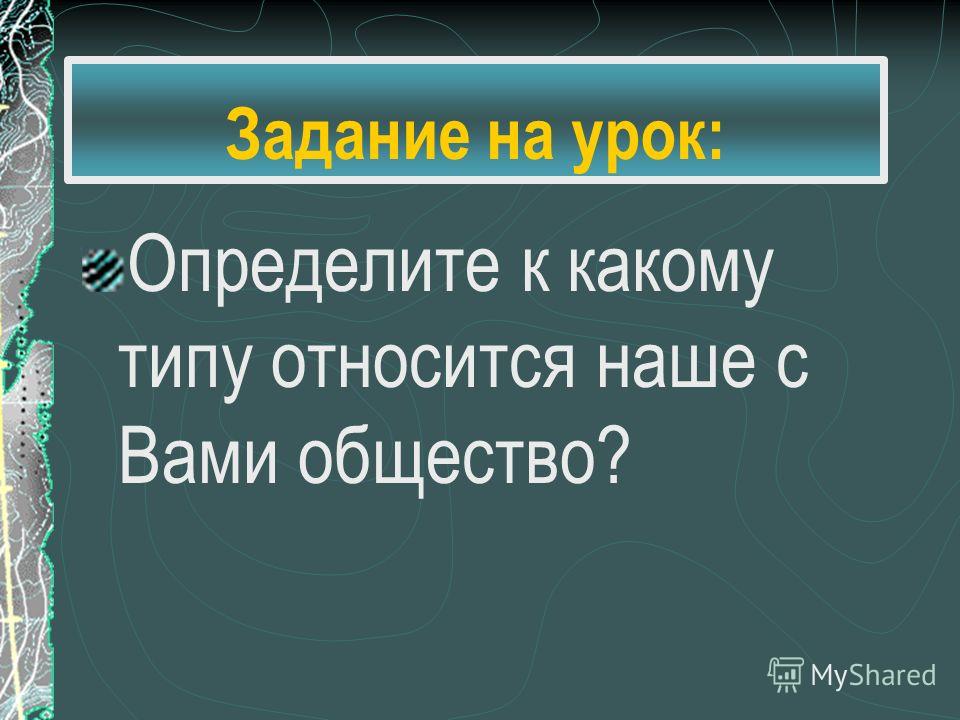 Задание на урок:

Определите к какому типу относится наше с Вами общество?

MyShared